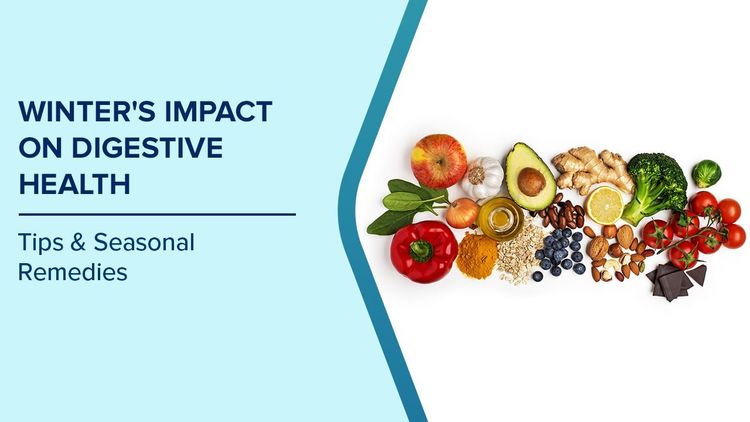 WINTER'S IMPACT ON DIGESTIVE HEALTH

Tips & Seasonal Remedies